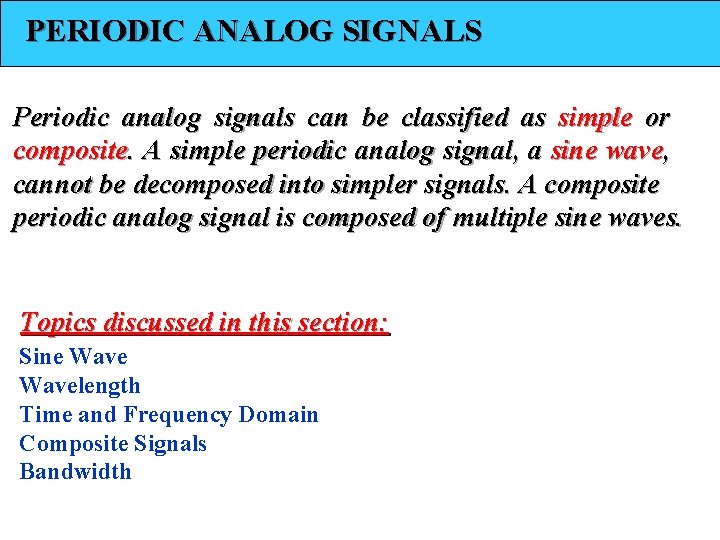 PERIODIC ANALOG SIGNALS

Periodic analog signals can be classified as simple or composite. A simple periodic analog signal, a sine wave, cannot be decomposed into simpler signals. A composite periodic analog signal is composed of multiple sine waves.

Topics discussed in this section:
Sine Wave
Wavelength
Time and Frequency Domain
Composite Signals
Bandwidth